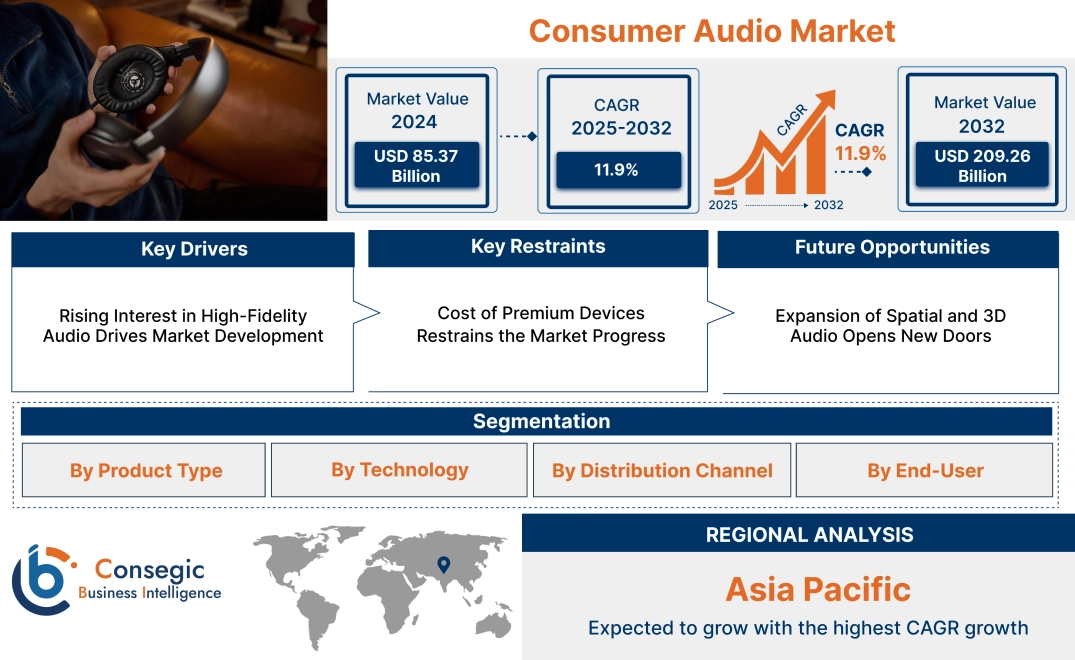 Consumer Audio Market

Market Value 2024

USD 85.37 Billion

CAGR 2025-2032

11.9%

CAGR

CAGR 11.9%

2025 2032

Market Value 2032

USD 209.26 Billion

Key Drivers

Rising Interest in High-Fidelity Audio Drives Market Development

Key Restraints

Cost of Premium Devices Restrains the Market Progress

Future Opportunities

Expansion of Spatial and 3D Audio Opens New Doors

Segmentation

By Product Type

By Technology

By Distribution Channel

By End-User

Consegic Business Intelligence

REGIONAL ANALYSIS

Asia Pacific

Expected to grow with the highest CAGR growth